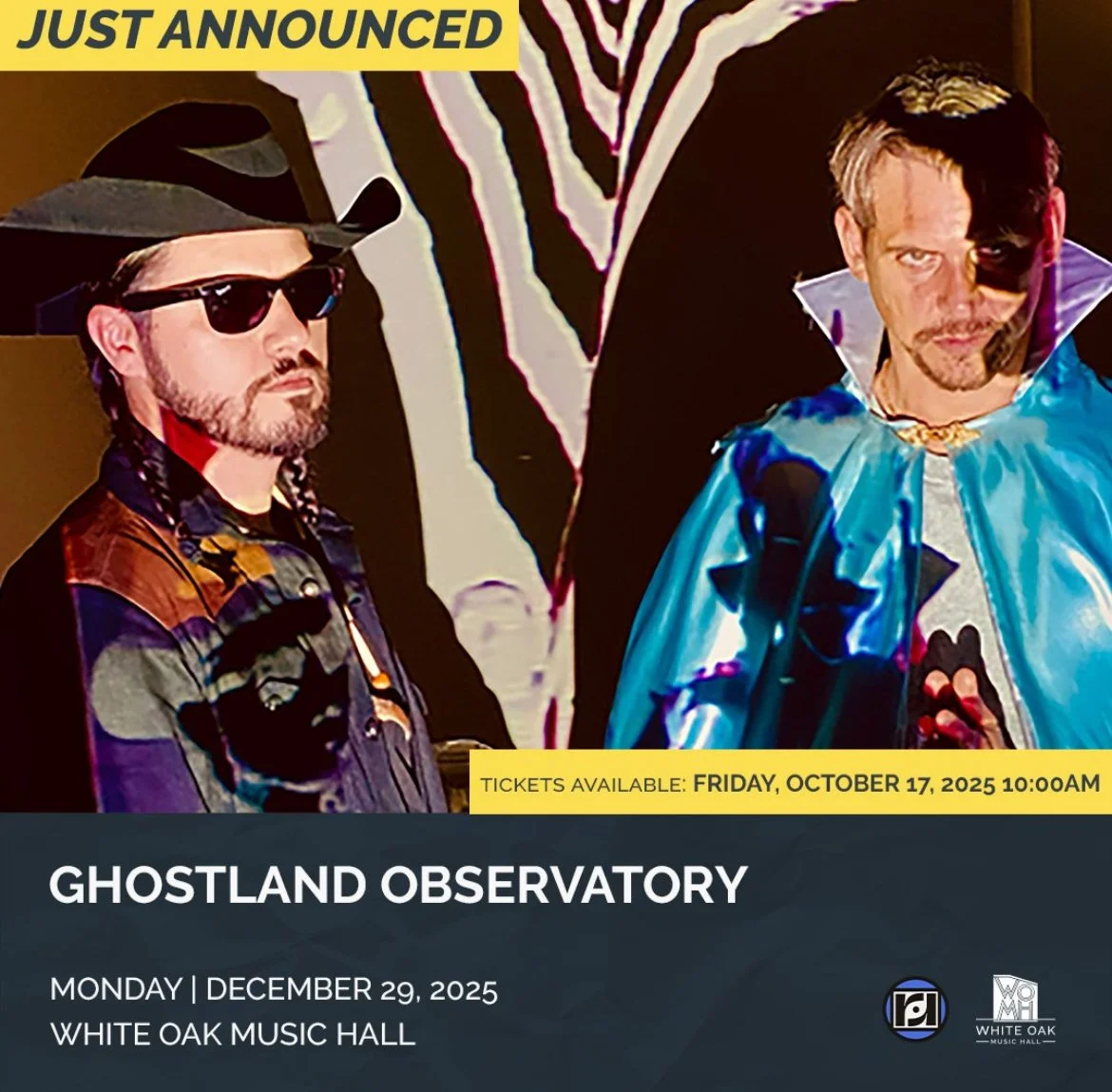 JUST ANNOUNCED

TICKETS AVAILABLE: FRIDAY, OCTOBER 17, 2025 10:00AM

GHOSTLAND OBSERVATORY

MONDAY | DECEMBER 29, 2025
WHITE OAK MUSIC HALL

WOMH
WHITE OAK
MUSIC HALL